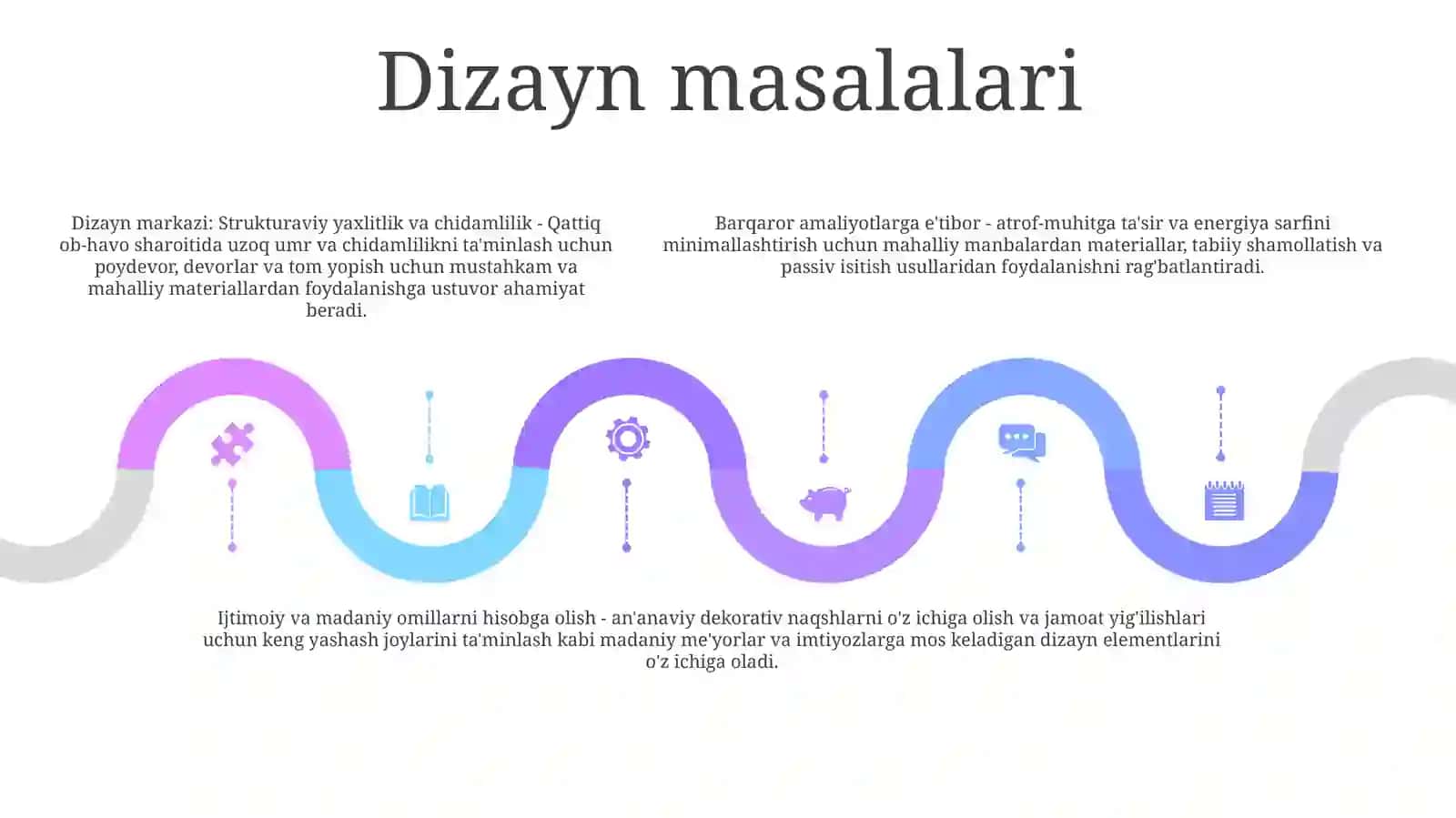 Dizayn masalalari

Dizayn markazi: Strukturaviy yaxlitlik va chidamlilik - Qattiq ob-havo sharoitida uzoq umr va chidamlilikni ta'minlash uchun poydevor, devorlar va tom yopish uchun mustahkam va mahalliy materiallardan foydalanishga ustuvor ahamiyat beradi.

Barqaror amaliyotlarga e'tibor - atrof-muhitga ta'sir va energiya sarfini minimallashtirish uchun mahalliy manbalardan materiallar, tabiiy shamollatish va passiv isitish usullaridan foydalanishni rag'batlantiradi.

Ijtimoiy va madaniy omillarni hisobga olish - an'anaviy dekorativ naqshlarni o'z ichiga olish va jamoat yig'ilishlari uchun keng yashash joylarini ta'minlash kabi madaniy me'yorlar va imtiyozlarga mos keladigan dizayn elementlarini o'z ichiga oladi.